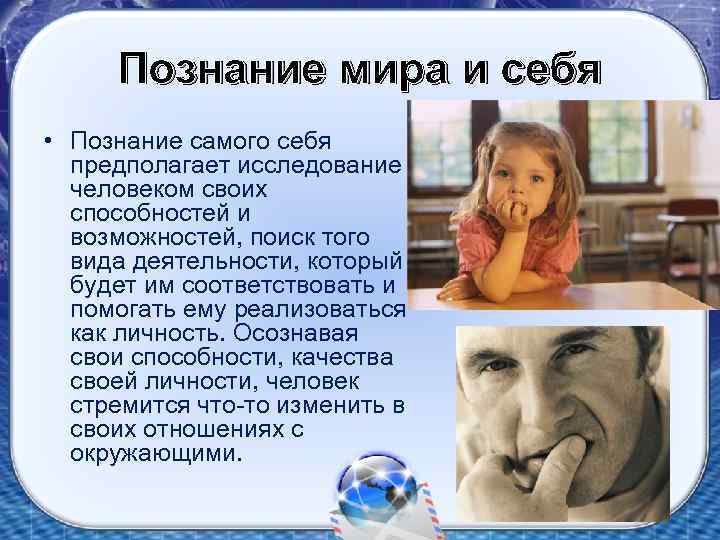 Познание мира и себя

• Познание самого себя предполагает исследование человеком своих способностей и возможностей, поиск того вида деятельности, который будет им соответствовать и помогать ему реализоваться как личность. Осознавая свои способности, качества своей личности, человек стремится что-то изменить в своих отношениях с окружающими.